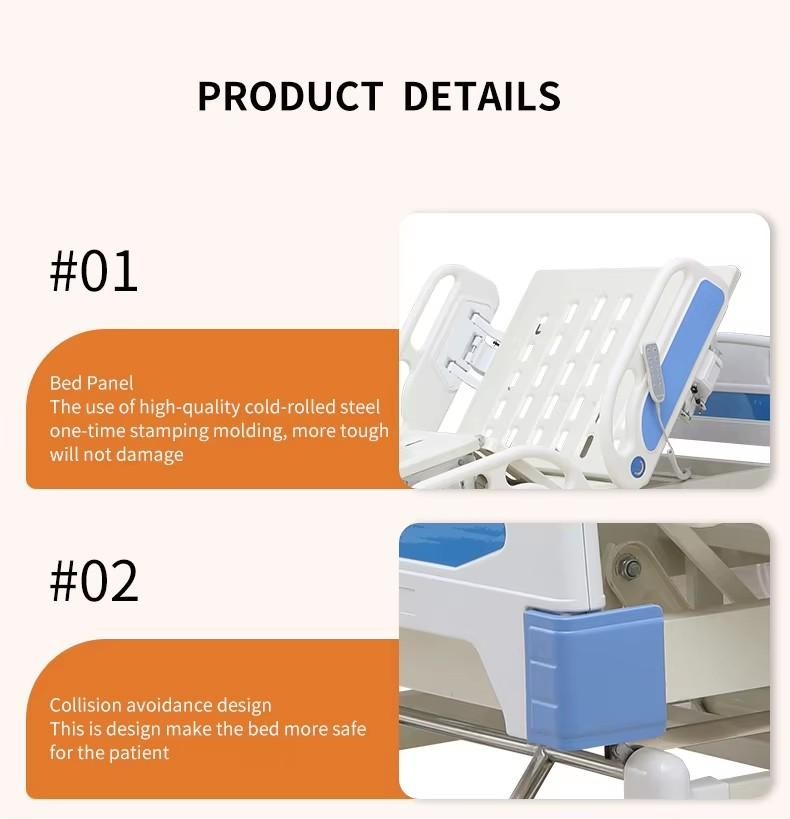 PRODUCT DETAILS

#01

Bed Panel
The use of high-quality cold-rolled steel one-time stamping molding, more tough will not damage

#02

Collision avoidance design
This is design make the bed more safe for the patient